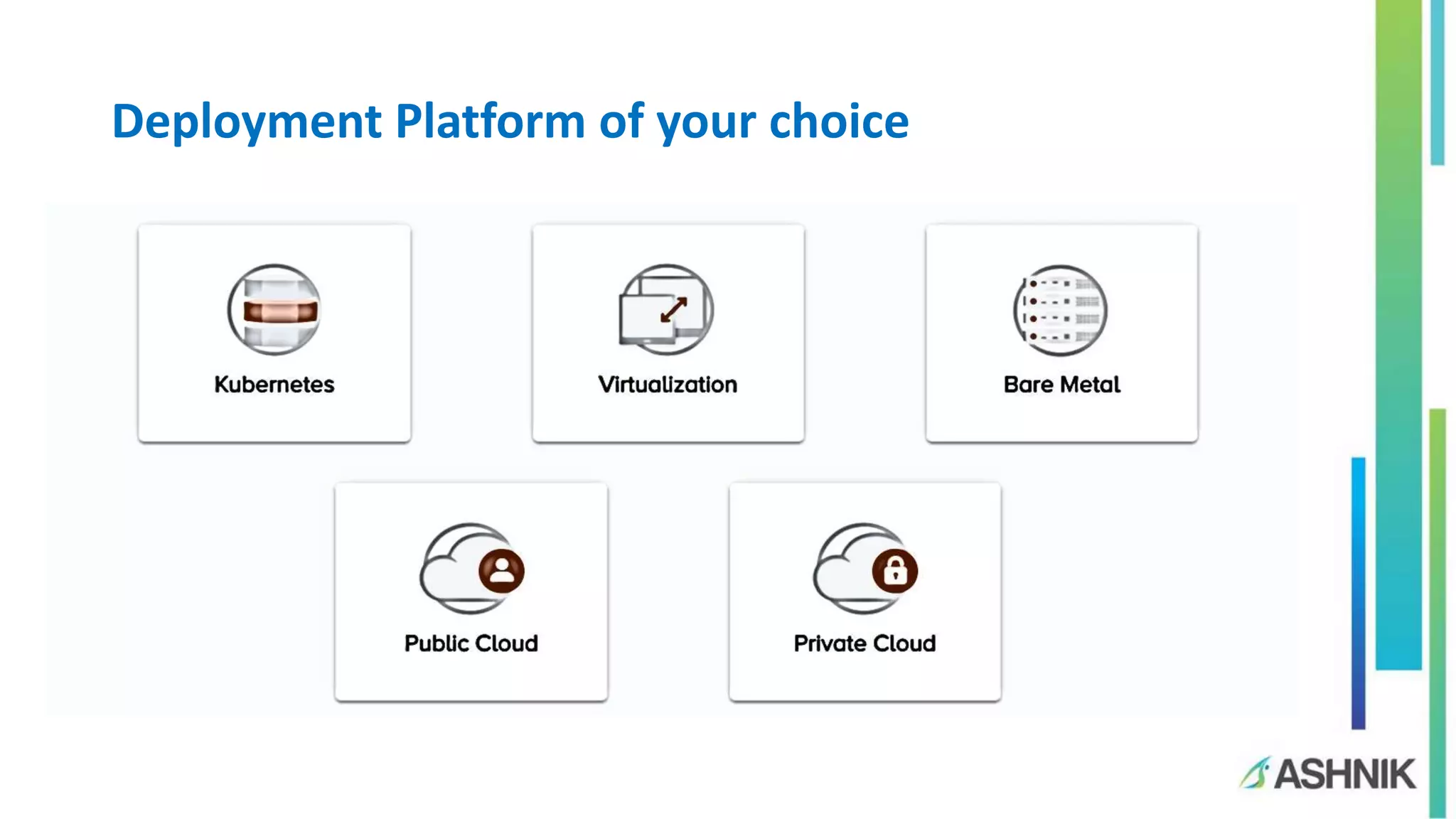 Deployment Platform of your choice

Kubernetes

Virtualization

Bare Metal

Public Cloud

Private Cloud

ASHNIK